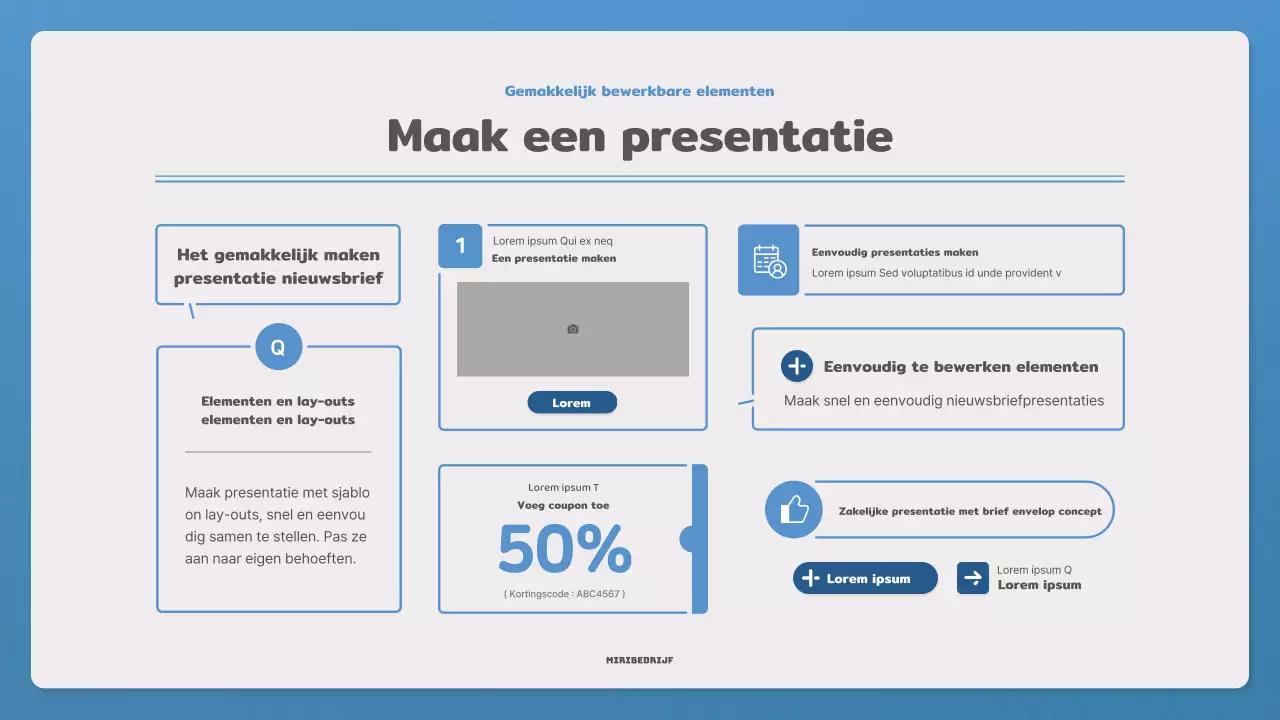 Gemakkelijk bewerkbare elementen

Maak een presentatie

Het gemakkelijk maken presentatie nieuwsbrief

Q

Elementen en lay-outs elementen en lay-outs

Maak presentatie met sjablo on lay-outs, snel en eenvou dig samen te stellen. Pas ze aan naar eigen behoeften.

1

Lorem ipsum Qui ex neq

Een presentatie maken

Lorem

Lorem ipsum T

Voeg coupon toe

50%

( Kortingscode : ABC4567 )

Eenvoudig presentaties maken

Lorem ipsum Sed voluptatibus id unde provident v

Eenvoudig te bewerken elementen

Maak snel en eenvoudig nieuwsbriefpresentaties

Zakelijke presentatie met brief envelop concept

Lorem ipsum

Lorem ipsum Q

Lorem ipsum

MIRIBEDRIJF